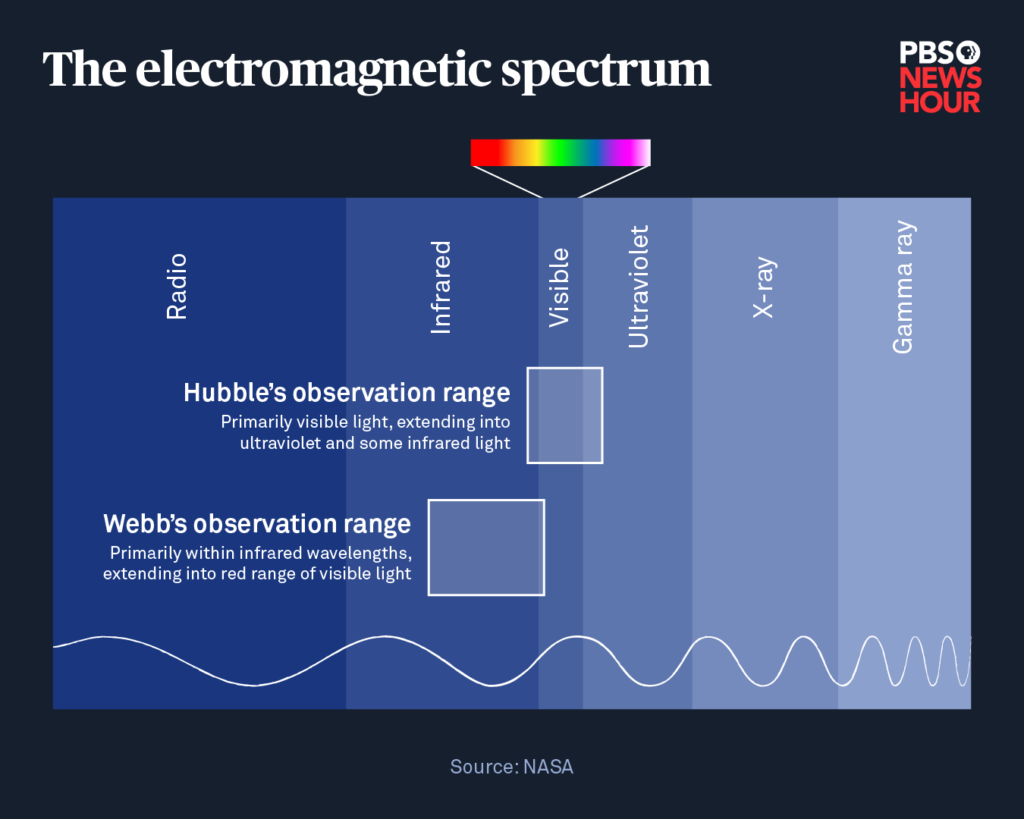 The electromagnetic spectrum

PBS NEWS HOUR

Radio

Infrared

Visible

Ultraviolet

X-ray

Gamma ray

Hubble's observation range
Primarily visible light, extending into ultraviolet and some infrared light

Webb's observation range
Primarily within infrared wavelengths, extending into red range of visible light

Source: NASA